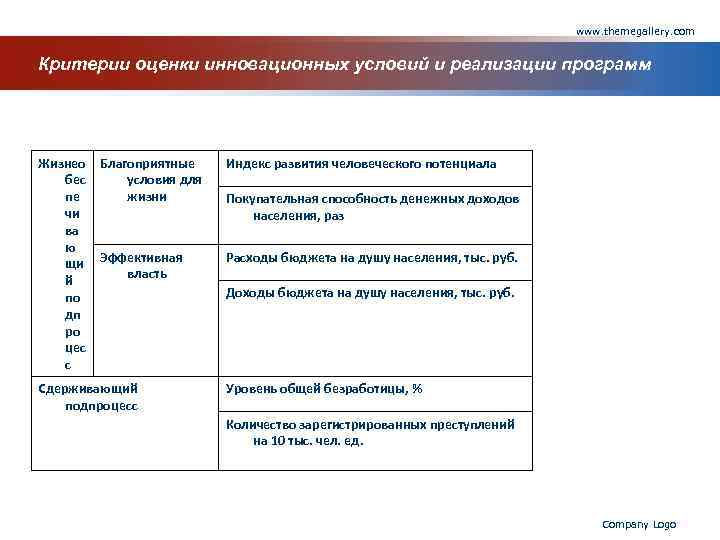 www.themegallery.com

Критерии оценки инновационных условий и реализации программ

| Жизнеобеспечивающий подпроцесс | Благоприятные условия для жизни | Индекс развития человеческого потенциала |
|---|---|---|
| | | Покупательная способность денежных доходов населения, раз |
| | Эффективная власть | Расходы бюджета на душу населения, тыс. руб. |
| | | Доходы бюджета на душу населения, тыс. руб. |
| Сдерживающий подпроцесс | | Уровень общей безработицы, % |
| | | Количество зарегистрированных преступлений на 10 тыс. чел. ед. |

Company Logo